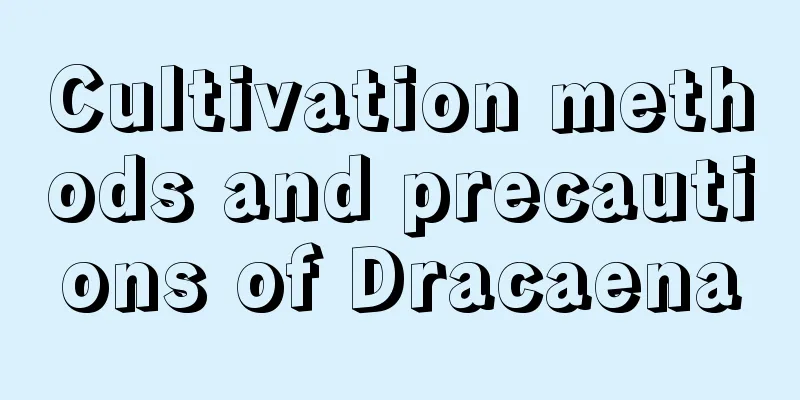 Cultivation methods and precautions of Dracaena